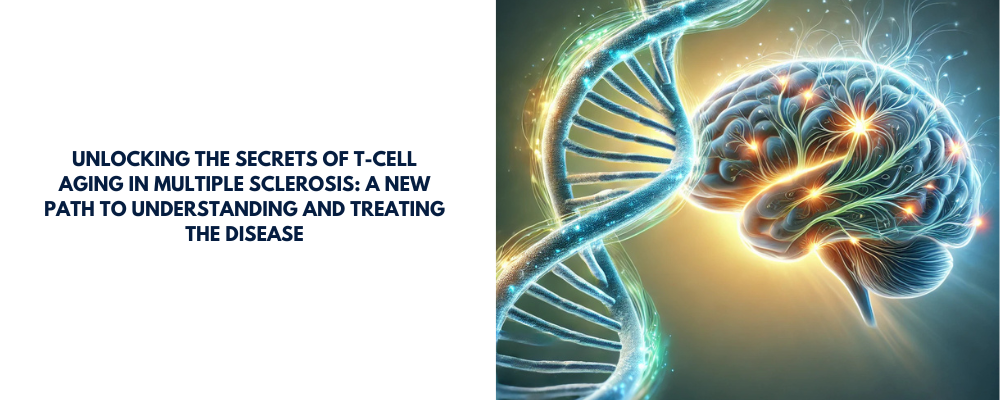 UNLOCKING THE SECRETS OF T-CELL AGING IN MULTIPLE SCLEROSIS: A NEW PATH TO UNDERSTANDING AND TREATING THE DISEASE